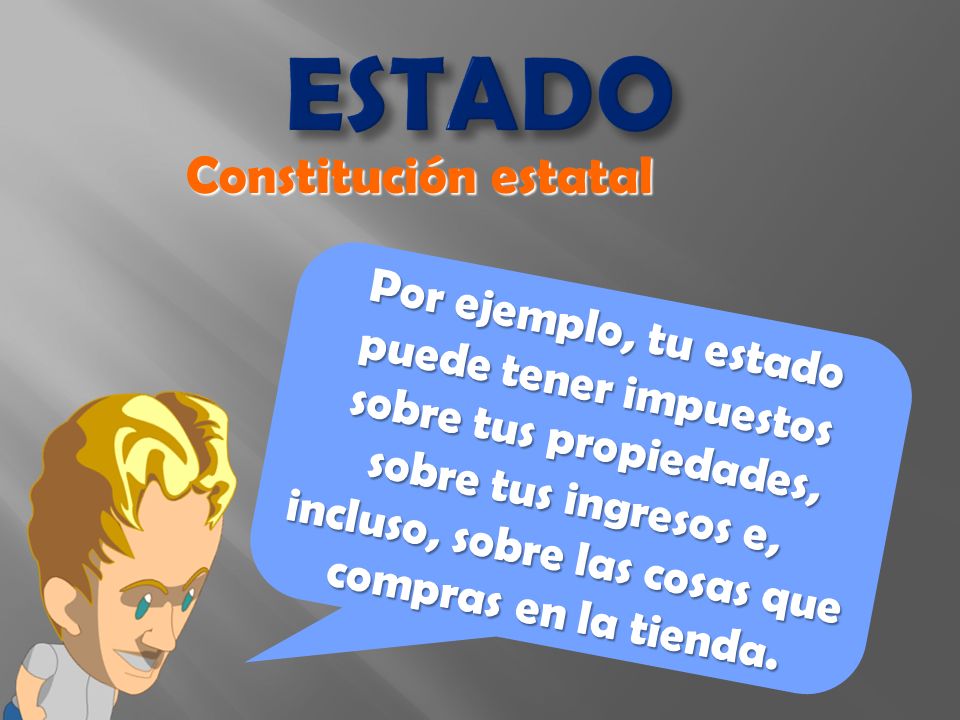 ESTADO

Constitución estatal

Por ejemplo, tu estado puede tener impuestos sobre tus propiedades, sobre tus ingresos e, incluso, sobre las cosas que compras en la tienda.